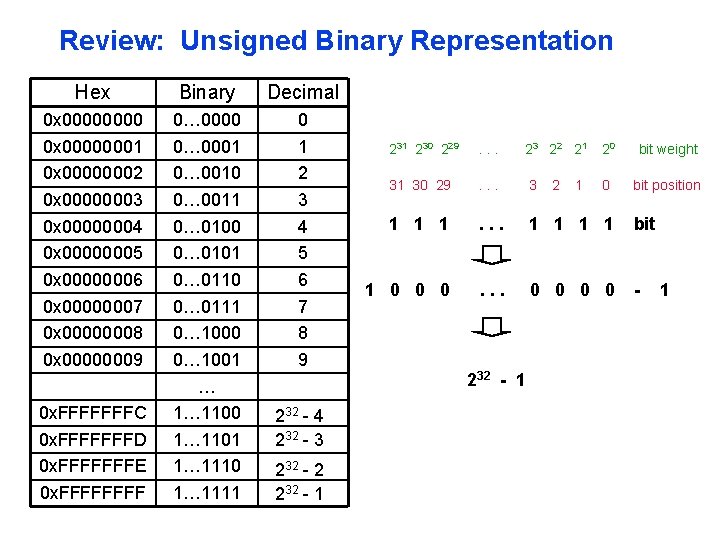 Review: Unsigned Binary Representation

| Hex | Binary | Decimal |
|---|---|---|
| 0x00000000 | 0…0000 | 0 |
| 0x00000001 | 0…0001 | 1 |
| 0x00000002 | 0…0010 | 2 |
| 0x00000003 | 0…0011 | 3 |
| 0x00000004 | 0…0100 | 4 |
| 0x00000005 | 0…0101 | 5 |
| 0x00000006 | 0…0110 | 6 |
| 0x00000007 | 0…0111 | 7 |
| 0x00000008 | 0…1000 | 8 |
| 0x00000009 | 0…1001 | 9 |
| | … | |
| 0xFFFFFFFC | 1…1100 | $2^{32}$ - 4 |
| 0xFFFFFFFD | 1…1101 | $2^{32}$ - 3 |
| 0xFFFFFFFE | 1…1110 | $2^{32}$ - 2 |
| 0xFFFFFFFF | 1…1111 | $2^{32}$ - 1 |

$2^{31}$ $2^{30}$ $2^{29}$ . . . $2^{3}$ $2^{2}$ $2^{1}$ $2^{0}$ bit weight

31 30 29 . . . 3 2 1 0 bit position

1 1 1 . . . 1 1 1 1 bit

1 0 0 0 . . . 0 0 0 0 - 1

$2^{32}$ - 1